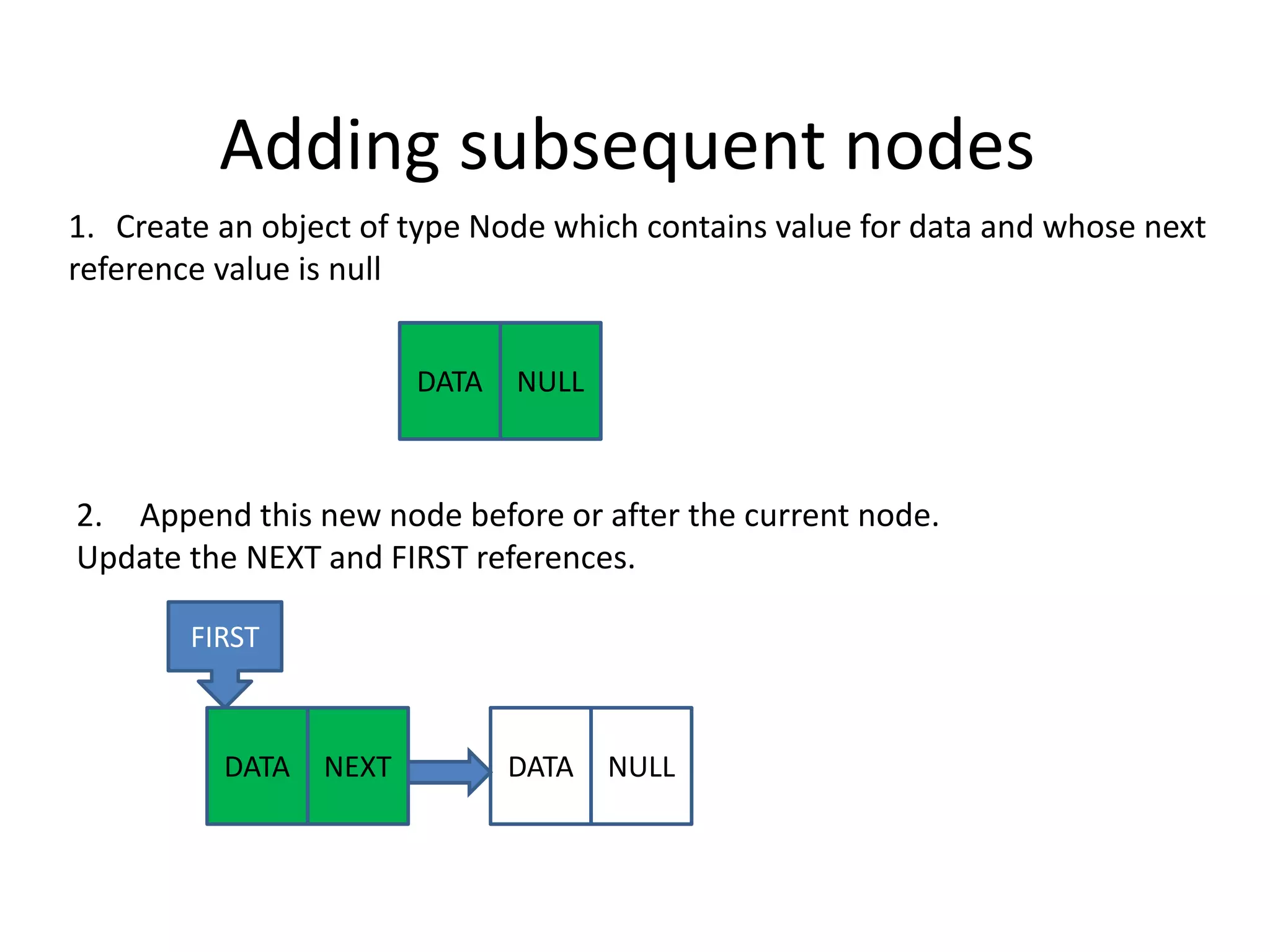 Adding subsequent nodes

1. Create an object of type Node which contains value for data and whose next reference value is null

DATA NULL

2. Append this new node before or after the current node. Update the NEXT and FIRST references.

FIRST

DATA NEXT

DATA NULL